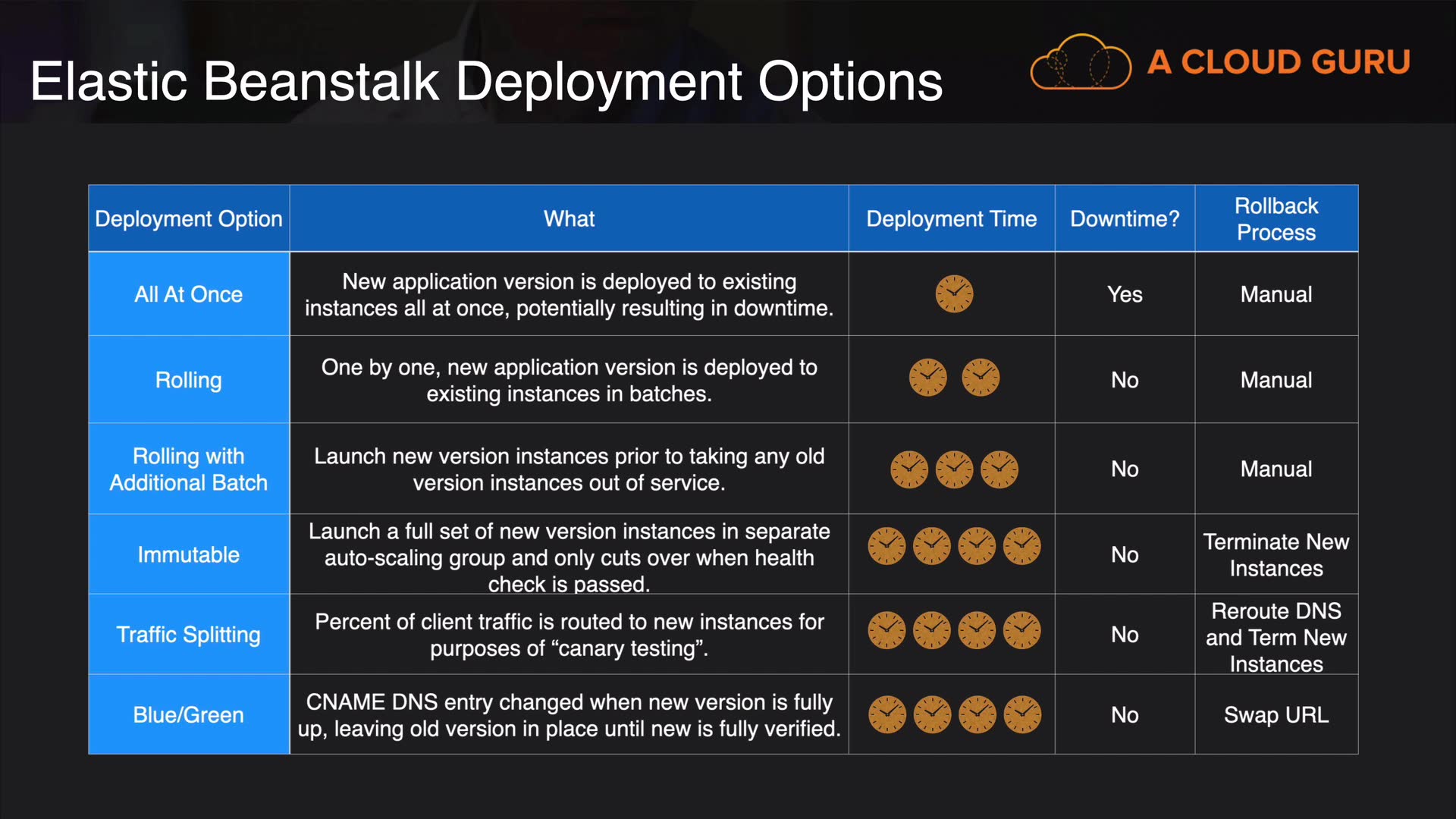 Elastic Beanstalk Deployment Options

A CLOUD GURU

| Deployment Option | What | Deployment Time | Downtime? | Rollback Process |
|---|---|---|---|---|
| All At Once | New application version is deployed to existing instances all at once, potentially resulting in downtime. | | Yes | Manual |
| Rolling | One by one, new application version is deployed to existing instances in batches. | | No | Manual |
| Rolling with Additional Batch | Launch new version instances prior to taking any old version instances out of service. | | No | Manual |
| Immutable | Launch a full set of new version instances in separate auto-scaling group and only cuts over when health check is passed. | | No | Terminate New Instances |
| Traffic Splitting | Percent of client traffic is routed to new instances for purposes of “canary testing”. | | No | Reroute DNS and Term New Instances |
| Blue/Green | CNAME DNS entry changed when new version is fully up, leaving old version in place until new is fully verified. | | No | Swap URL |